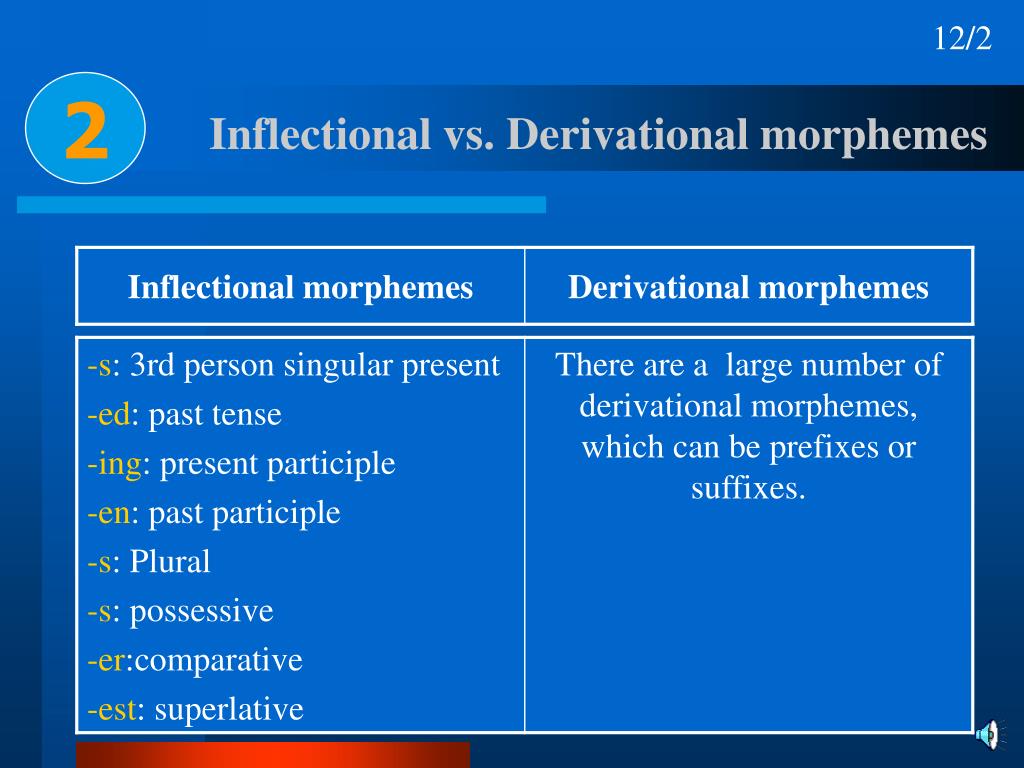 12/2

2

Inflectional vs. Derivational morphemes

| Inflectional morphemes | Derivational morphemes |
|---|---|
| -s: 3rd person singular present<br>-ed: past tense<br>-ing: present participle<br>-en: past participle<br>-s: Plural<br>-s: possessive<br>-er:comparative<br>-est: superlative | There are a large number of derivational morphemes, which can be prefixes or suffixes. |